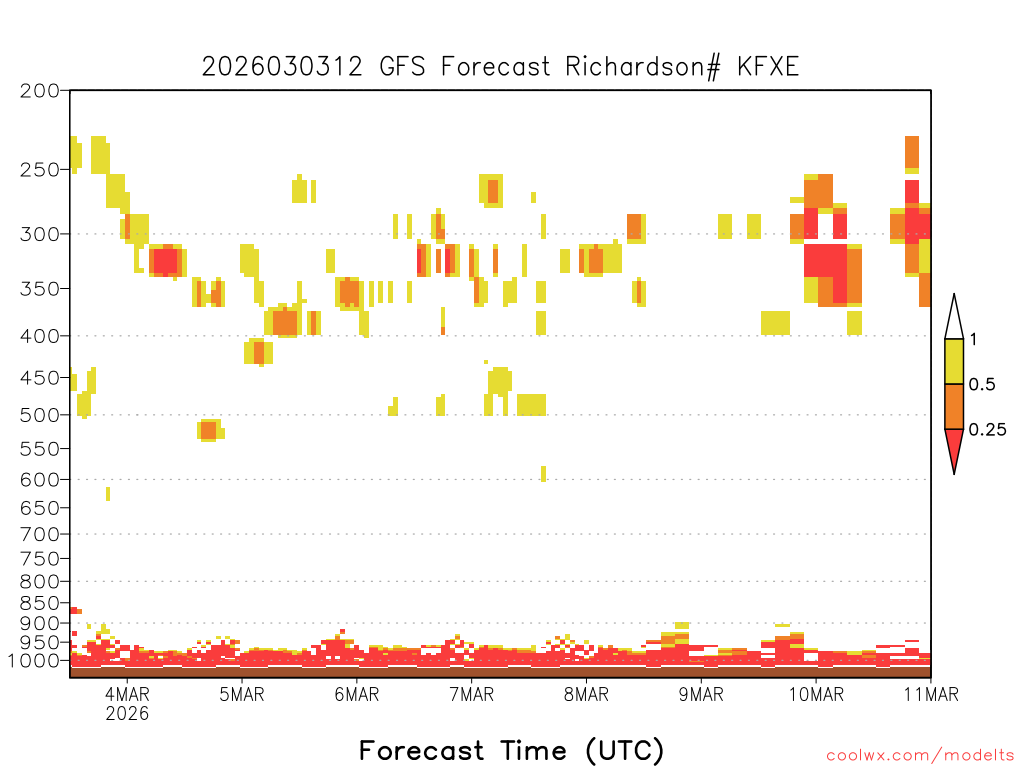 2026030312 GFS Forecast Richardson# KFXE

200
250
300
350
400
450
500
550
600
650
700
750
800
850
900
950
1000

1
0.5
0.25

4MAR
2026
5MAR
6MAR
7MAR
8MAR
9MAR
10MAR
11MAR

Forecast Time (UTC)

coolwx.com/modelts